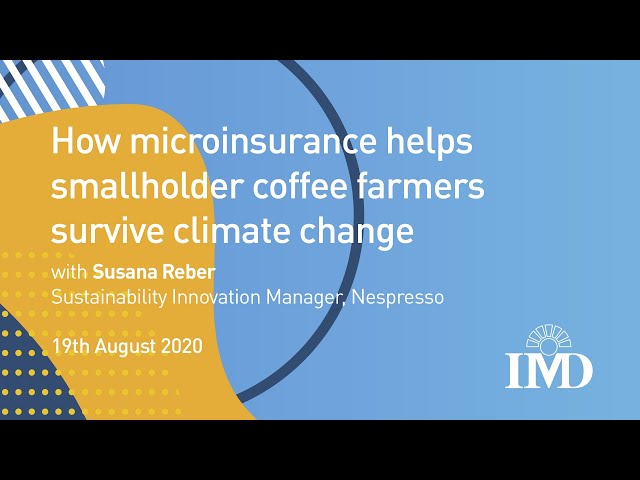 How microinsurance helps smallholder coffee farmers survive climate change

with Susana Reber
Sustainability Innovation Manager, Nespresso

19th August 2020

IMD